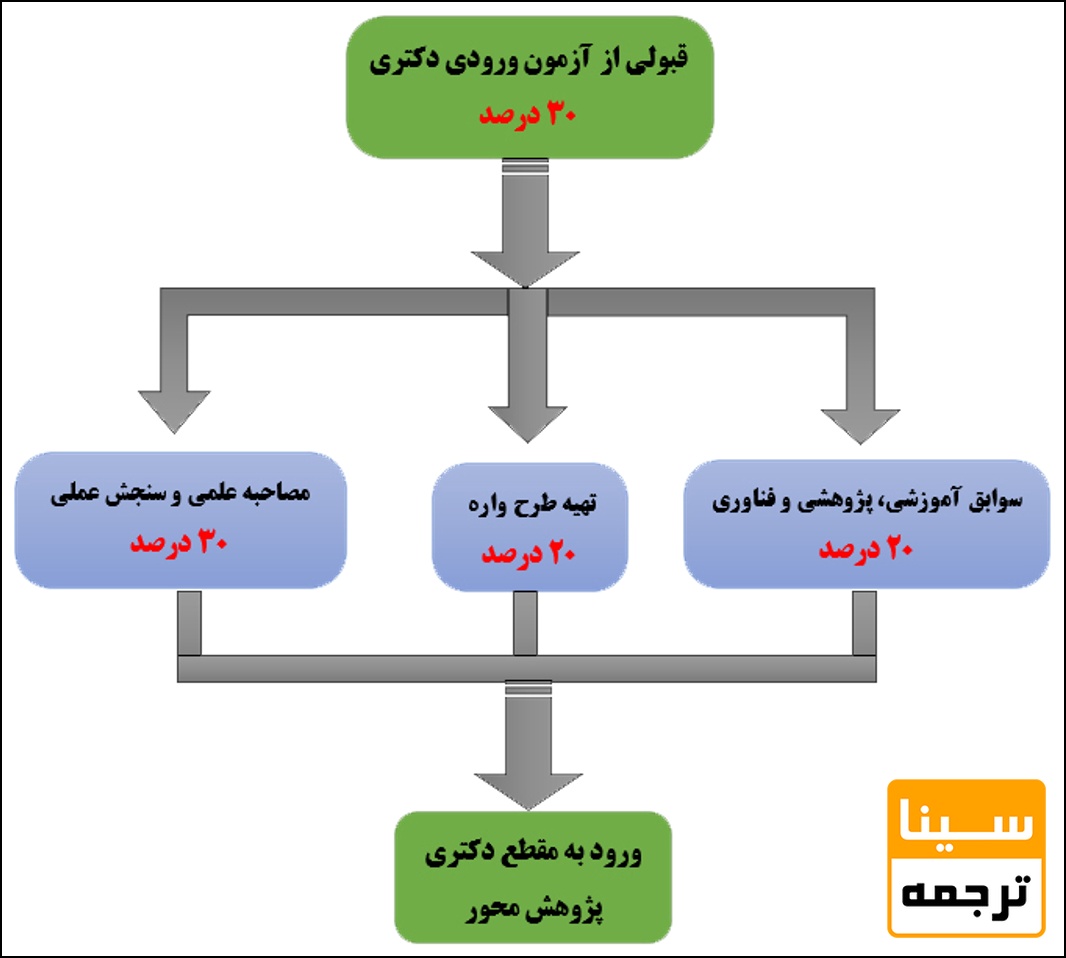 قبولی از آزمون ورودی دکتری
۳۰ درصد

سوابق آموزشی، پژوهشی و فناوری
۲۰ درصد

تهیه طرح واره
۲۰ درصد

مصاحبه علمی و سنجش عملی
۳۰ درصد

ورود به مقطع دکتری
پژوهش محور

سینا
ترجمه